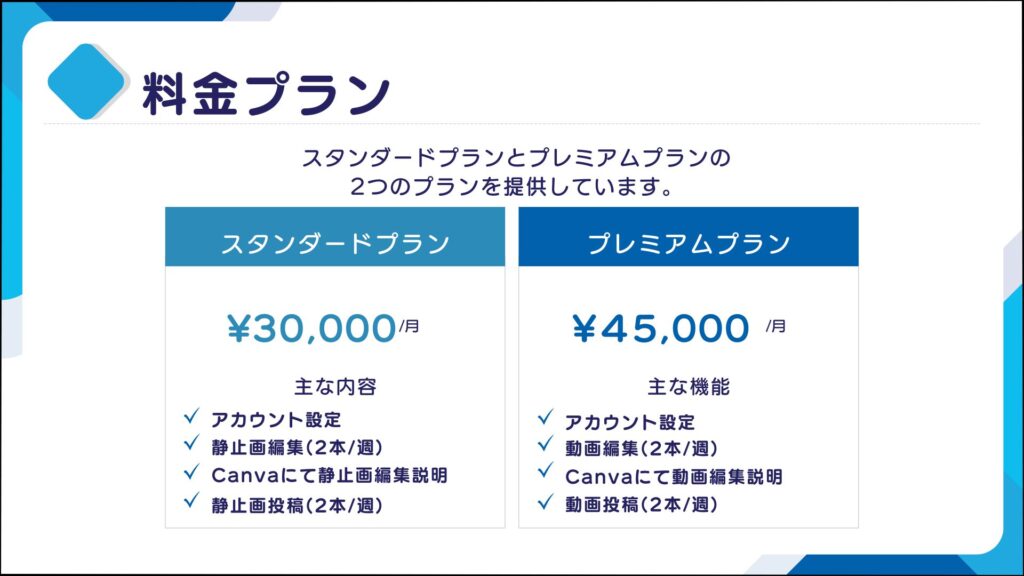 料金プラン

スタンダードプランとプレミアムプランの
2つのプランを提供しています。

スタンダードプラン

¥30,000/月

主な内容
✓ アカウント設定
✓ 静止画編集(2本/週)
✓ Canvaにて静止画編集説明
✓ 静止画投稿(2本/週)

プレミアムプラン

¥45,000 /月

主な機能
✓ アカウント設定
✓ 動画編集(2本/週)
✓ Canvaにて動画編集説明
✓ 動画投稿(2本/週)